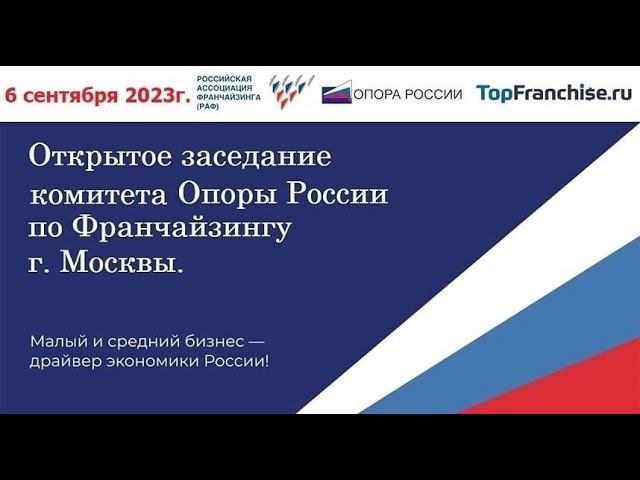 6 сентября 2023г.

РОССИЙСКАЯ АССОЦИАЦИЯ ФРАНЧАЙЗИНГА (РАФ)

ОПОРА РОССИИ

TopFranchise.ru

Открытое заседание комитета Опоры России по Франчайзингу г. Москвы.

Малый и средний бизнес — драйвер экономики России!